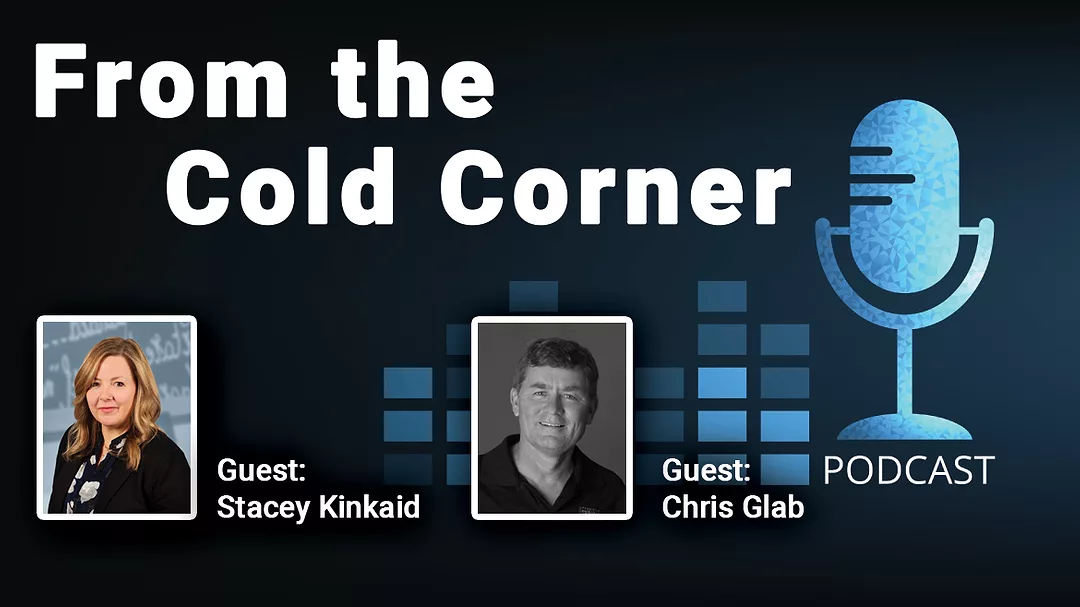 From the Cold Corner

Guest: Stacey Kinkaid

Guest: Chris Glab

PODCAST